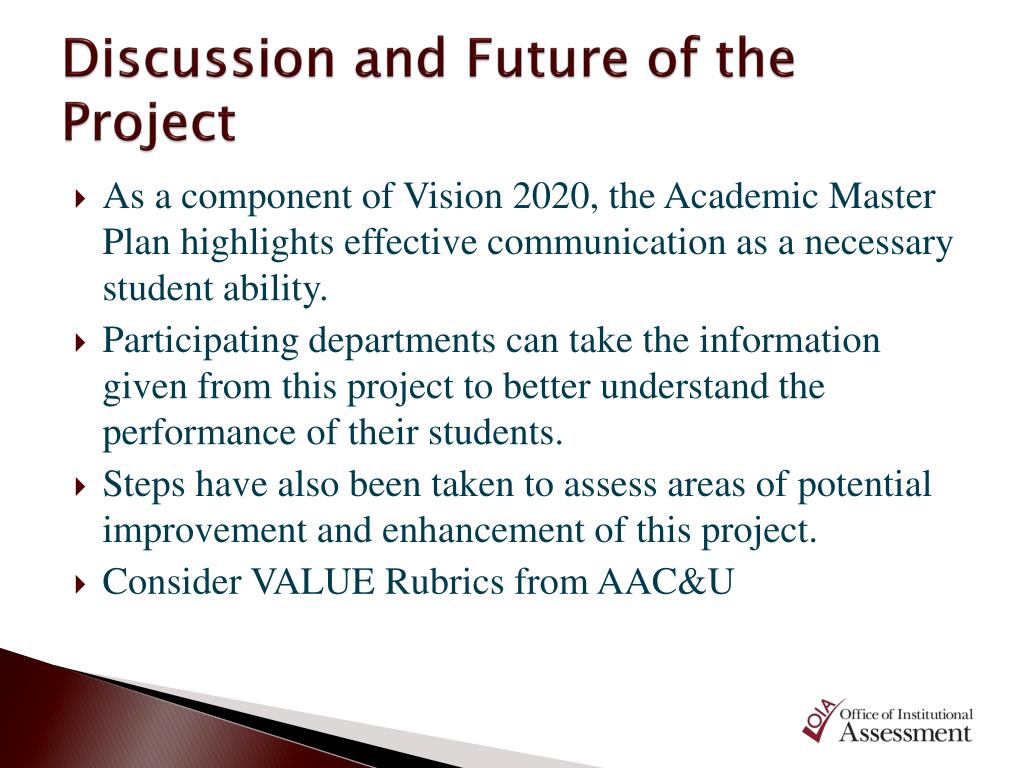 Discussion and Future of the Project

As a component of Vision 2020, the Academic Master Plan highlights effective communication as a necessary student ability.

Participating departments can take the information given from this project to better understand the performance of their students.

Steps have also been taken to assess areas of potential improvement and enhancement of this project.

Consider VALUE Rubrics from AAC&U

OIA Office of Institutional Assessment